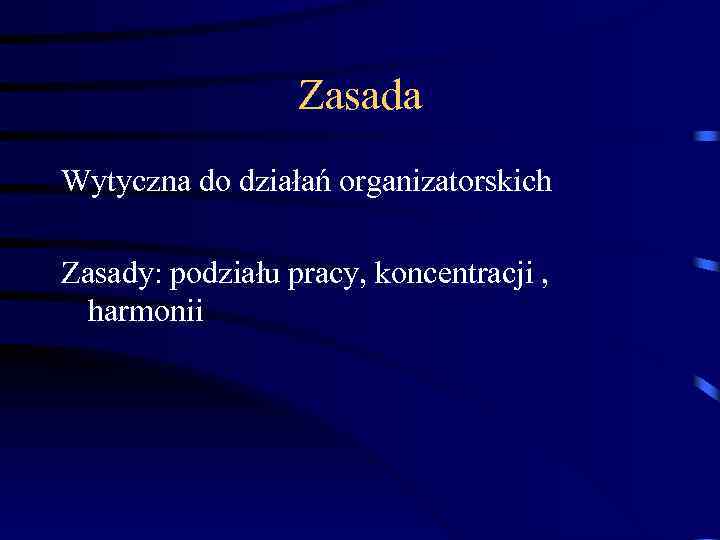 Zasada

Wytyczna do działań organizatorskich

Zasady: podziału pracy, koncentracji , harmonii